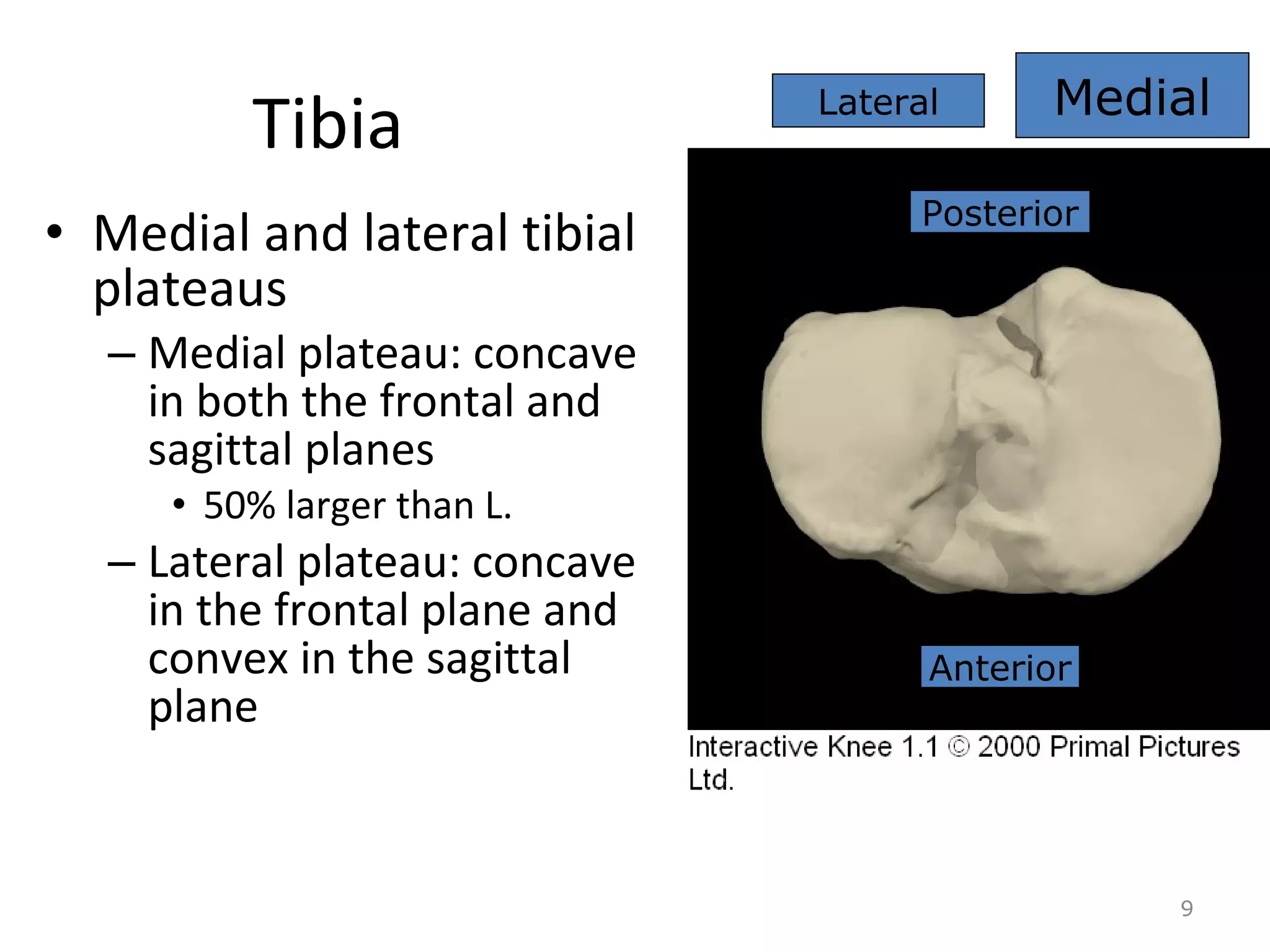 Tibia

• Medial and lateral tibial plateaus
– Medial plateau: concave in both the frontal and sagittal planes
• 50% larger than L.
– Lateral plateau: concave in the frontal plane and convex in the sagittal plane

Lateral

Medial

Posterior

Anterior

Interactive Knee 1.1 © 2000 Primal Pictures Ltd.

9